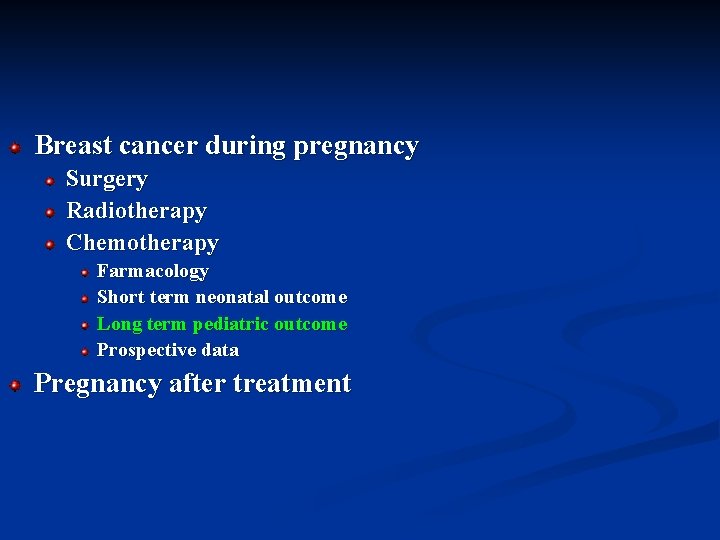 Breast cancer during pregnancy
Surgery
Radiotherapy
Chemotherapy
Farmacology
Short term neonatal outcome
Long term pediatric outcome
Prospective data
Pregnancy after treatment